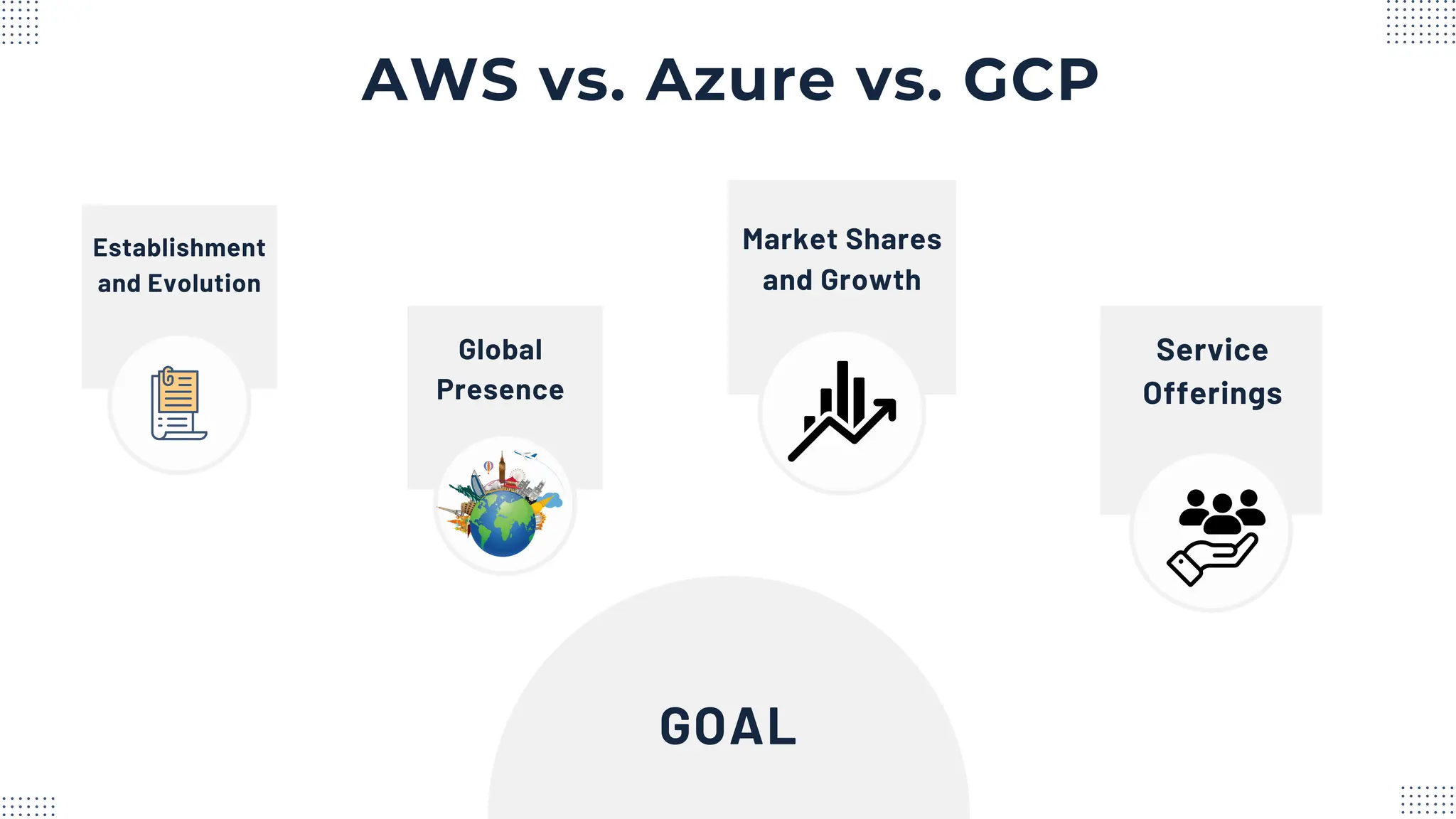 AWS vs. Azure vs. GCP

Establishment and Evolution

Global Presence

Market Shares and Growth

Service Offerings

GOAL